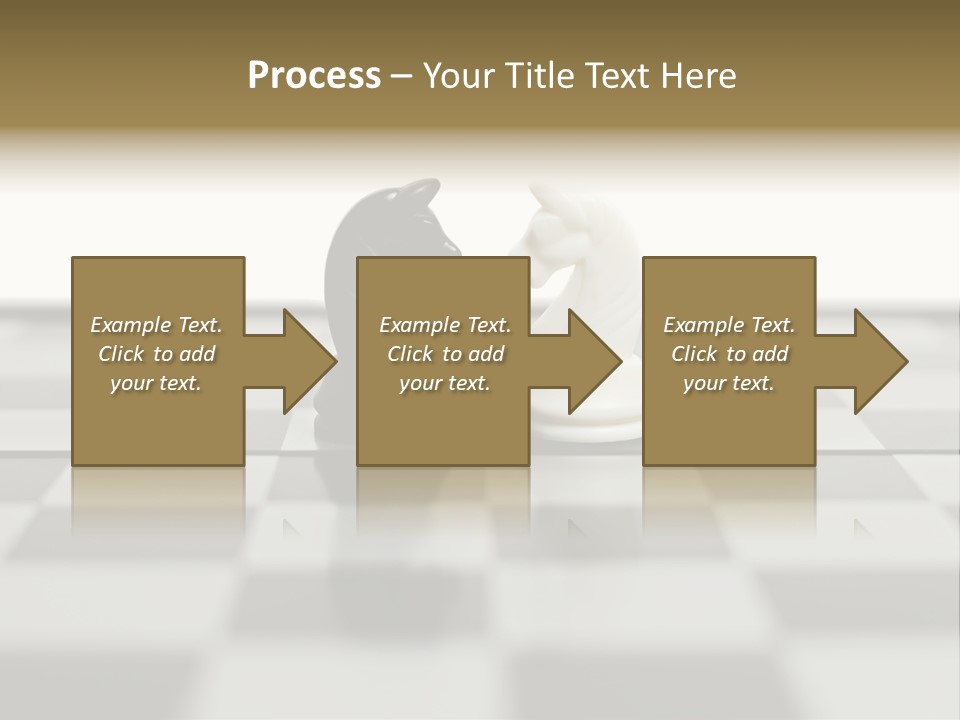 Process – Your Title Text Here

Example Text. Click to add your text.

Example Text. Click to add your text.

Example Text. Click to add your text.